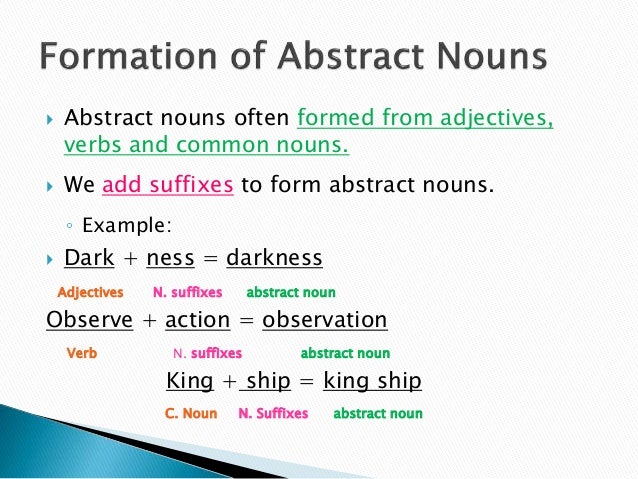 Formation of Abstract Nouns

Abstract nouns often formed from adjectives, verbs and common nouns.

We add suffixes to form abstract nouns.

Example:

Dark + ness = darkness

Adjectives N. suffixes abstract noun

Observe + action = observation

Verb N. suffixes abstract noun

King + ship = king ship

C. Noun N. Suffixes abstract noun